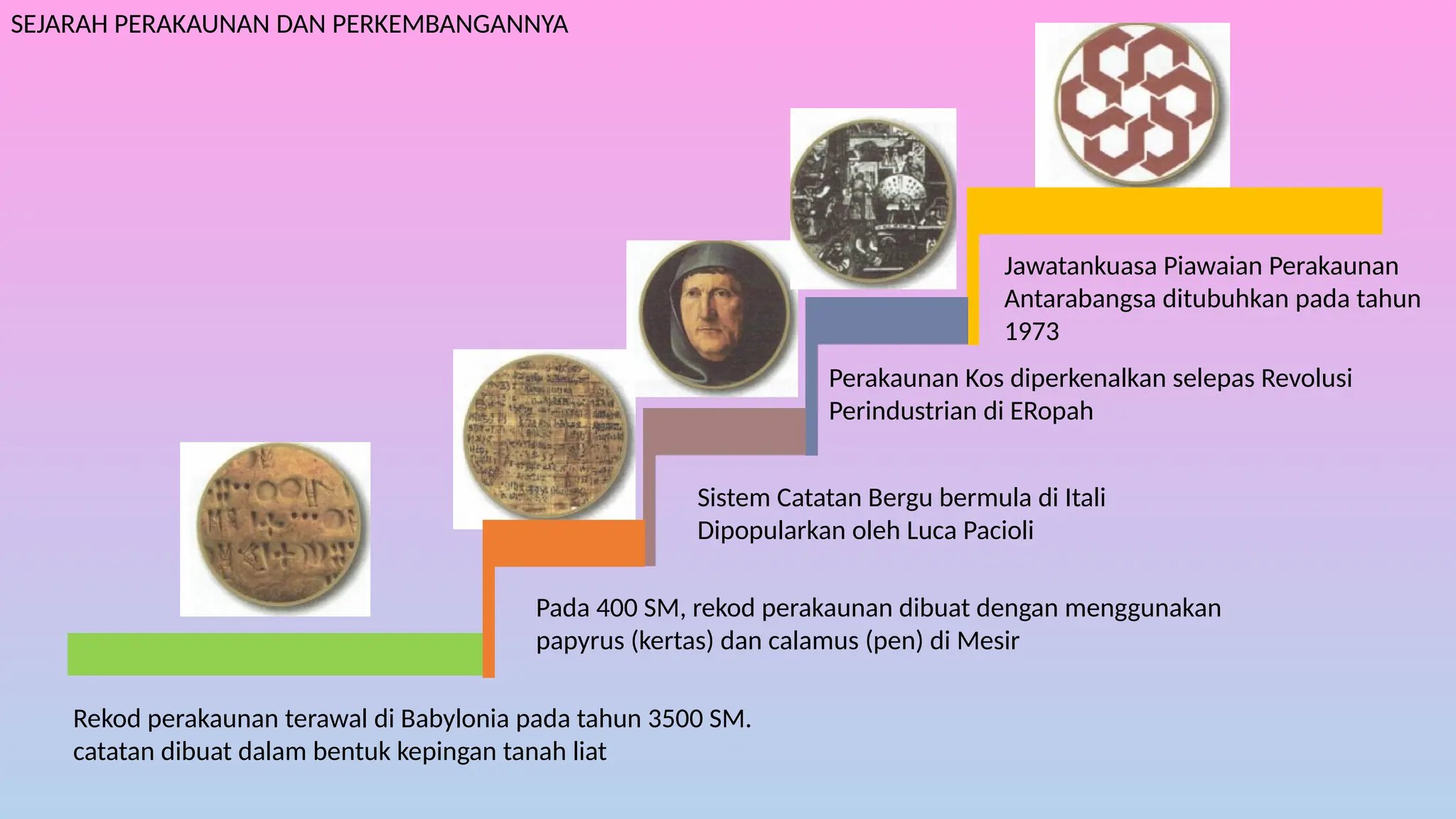 SEJARAH PERAKAUNAN DAN PERKEMBANGANNYA

Jawatankuasa Piawaian Perakaunan Antarabangsa ditubuhkan pada tahun 1973

Perakaunan Kos diperkenalkan selepas Revolusi Perindustrian di ERopah

Sistem Catatan Bergu bermula di Itali Dipopularkan oleh Luca Pacioli

Pada 400 SM, rekod perakaunan dibuat dengan menggunakan papyrus (kertas) dan calamus (pen) di Mesir

Rekod perakaunan terawal di Babylonia pada tahun 3500 SM. catatan dibuat dalam bentuk kepingan tanah liat